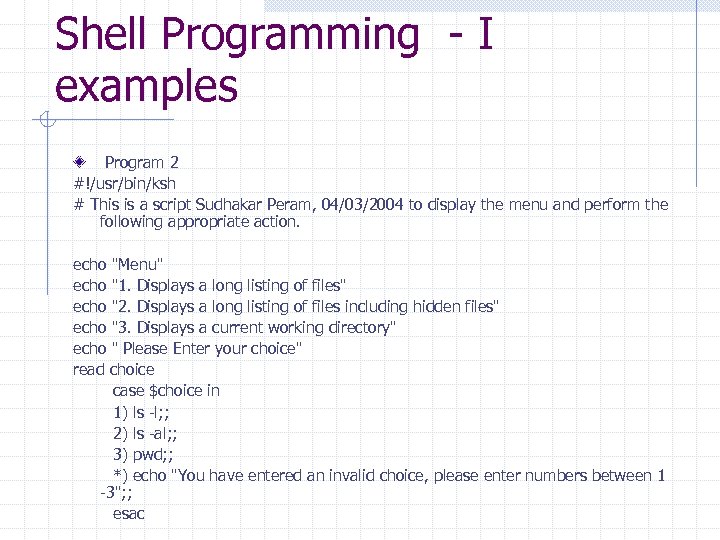 Shell Programming - I examples

Program 2
#!/usr/bin/ksh
# This is a script Sudhakar Peram, 04/03/2004 to display the menu and perform the following appropriate action.

echo "Menu"
echo "1. Displays a long listing of files"
echo "2. Displays a long listing of files including hidden files"
echo "3. Displays a current working directory"
echo " Please Enter your choice"
read choice
case $choice in
1) ls -l;;
2) ls -al;;
3) pwd;;
*) echo "You have entered an invalid choice, please enter numbers between 1 -3";;
esac